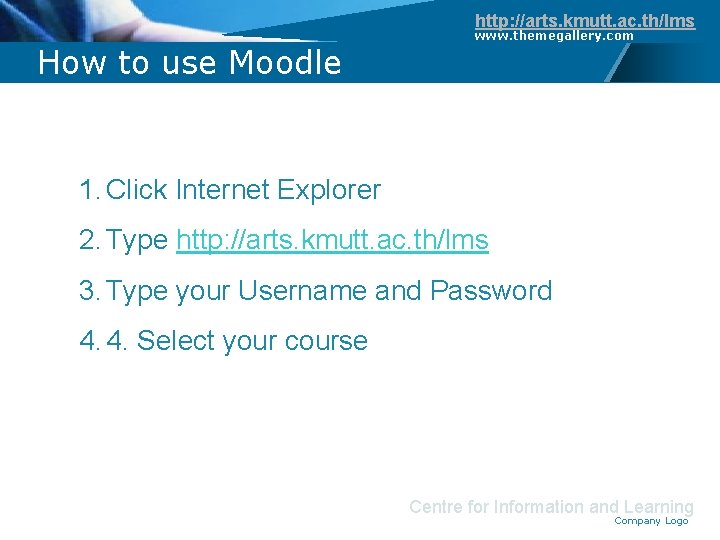 http://arts.kmutt.ac.th/lms
www.themegallery.com

How to use Moodle

1. Click Internet Explorer

2. Type http://arts.kmutt.ac.th/lms

3. Type your Username and Password

4. 4. Select your course

Centre for Information and Learning
Company Logo